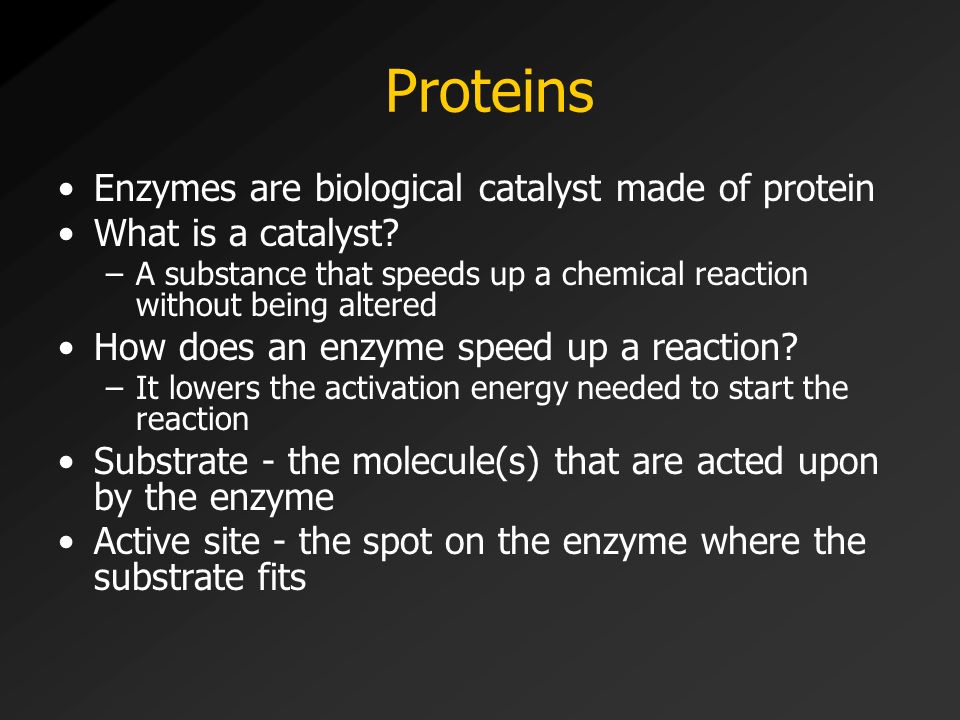 Proteins

• Enzymes are biological catalyst made of protein
• What is a catalyst?
  – A substance that speeds up a chemical reaction without being altered
• How does an enzyme speed up a reaction?
  – It lowers the activation energy needed to start the reaction
• Substrate - the molecule(s) that are acted upon by the enzyme
• Active site - the spot on the enzyme where the substrate fits